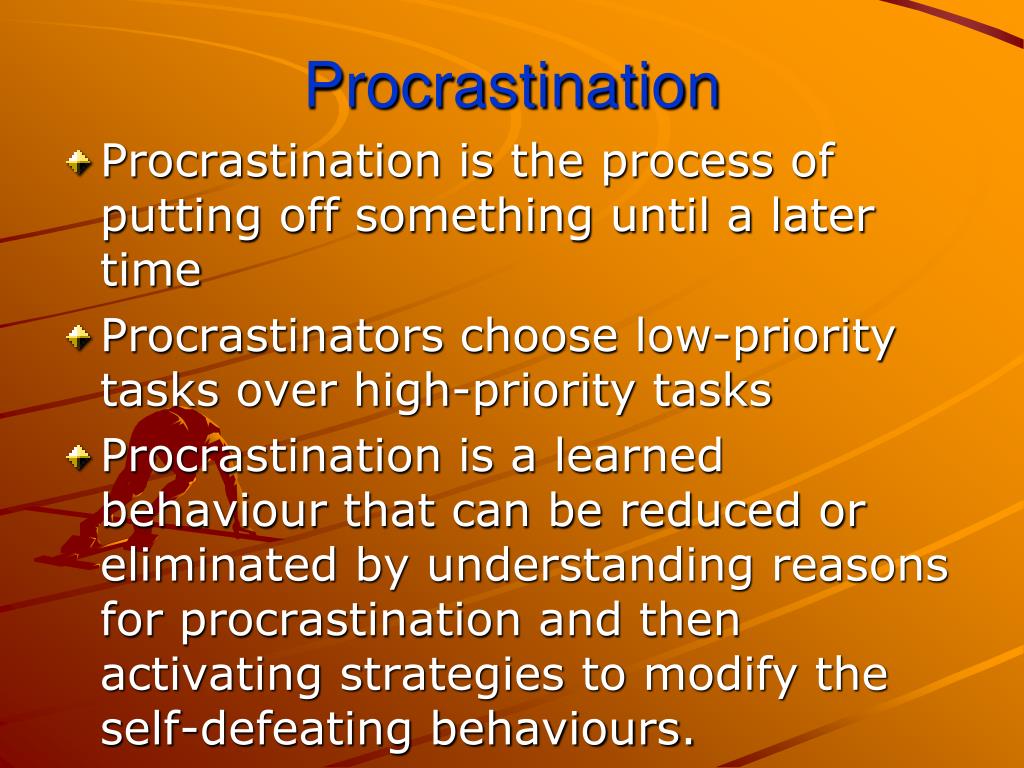 Procrastination

Procrastination is the process of putting off something until a later time

Procrastinators choose low-priority tasks over high-priority tasks

Procrastination is a learned behaviour that can be reduced or eliminated by understanding reasons for procrastination and then activating strategies to modify the self-defeating behaviours.